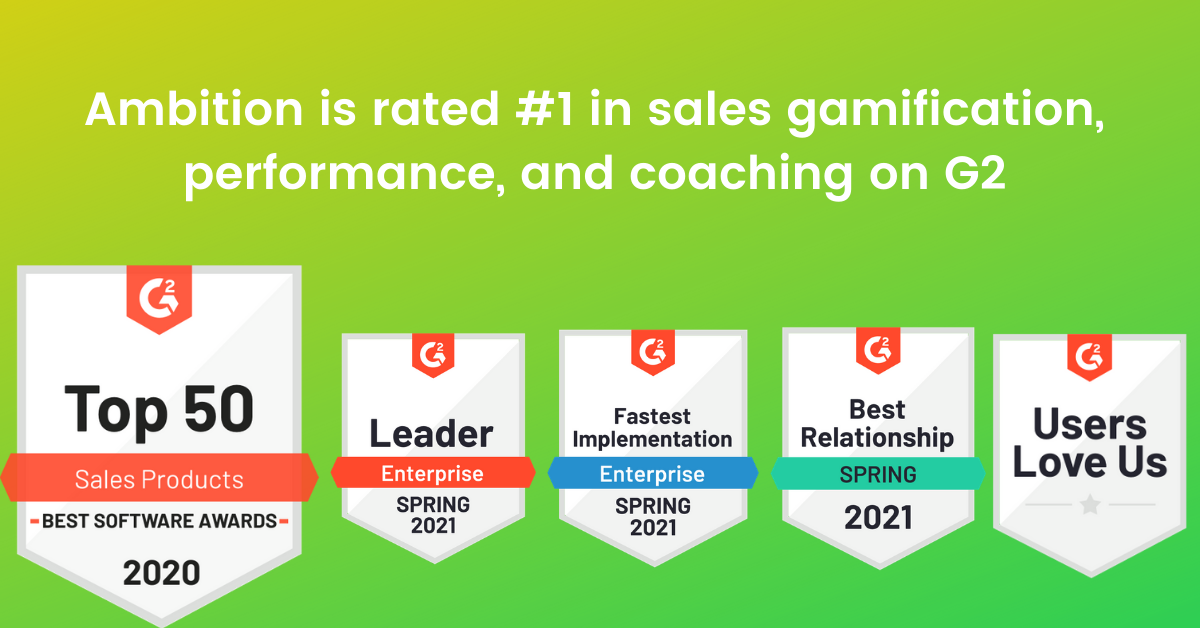 Ambition is rated #1 in sales gamification, performance, and coaching on G2

G2
Top 50
Sales Products
BEST SOFTWARE AWARDS
2020

G2
Leader
Enterprise
SPRING
2021

G2
Fastest Implementation
Enterprise
SPRING
2021

G2
Best Relationship
SPRING
2021

G2
Users Love Us